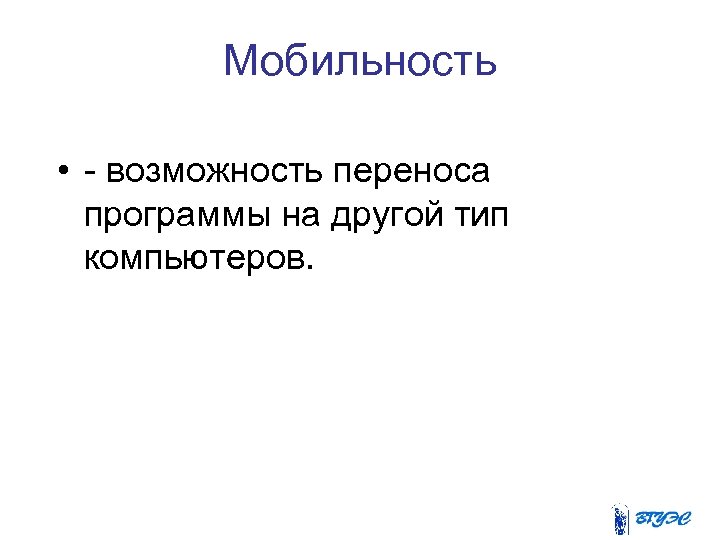 Мобильность

• - возможность переноса программы на другой тип компьютеров.

ВГУЭС